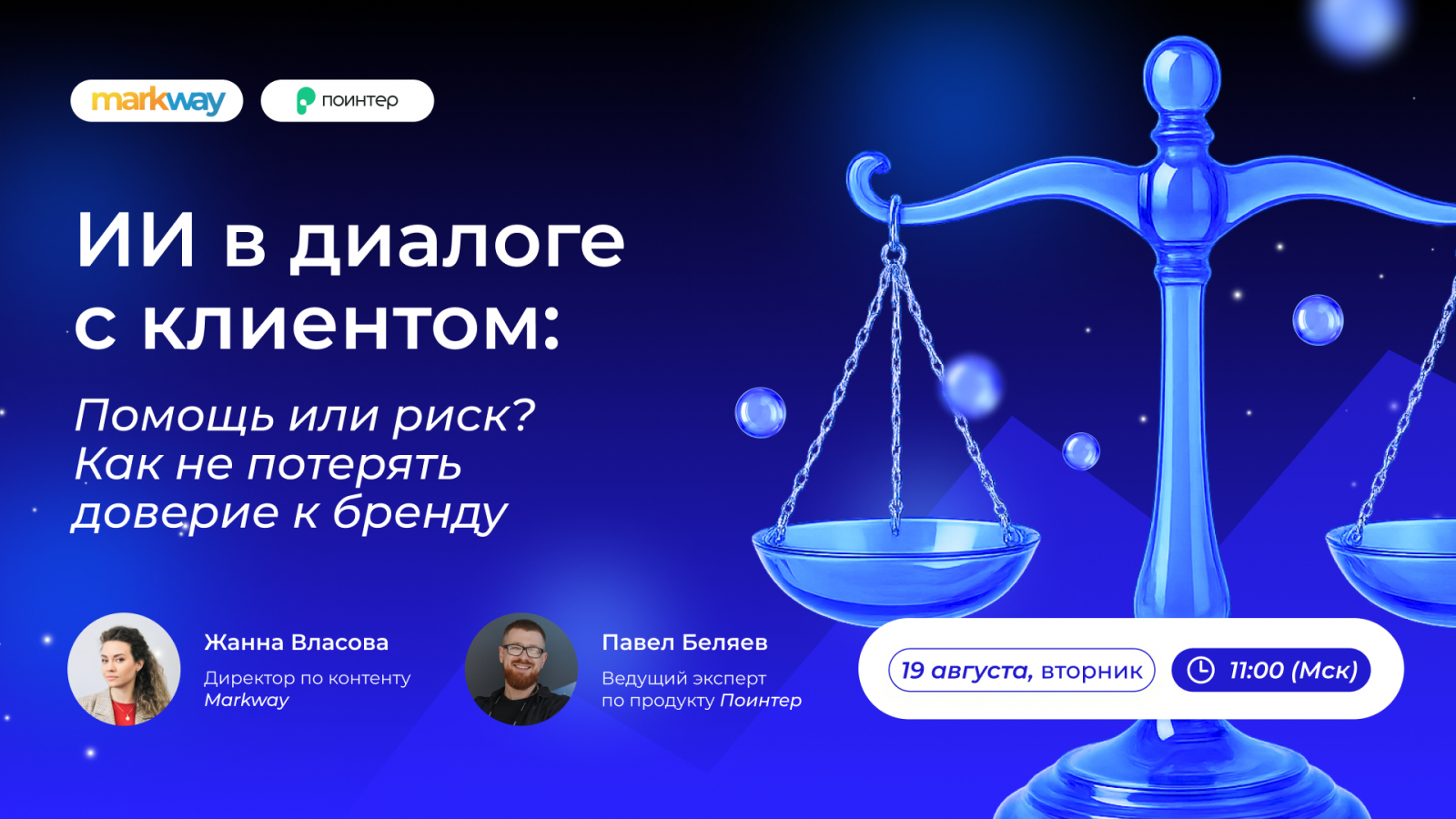 markway

поинтер

ИИ в диалоге с клиентом:

Помощь или риск? Как не потерять доверие к бренду

Жанна Власова

Директор по контенту Markway

Павел Беляев

Ведущий эксперт по продукту Поинтер

19 августа, вторник

11:00 (Мск)